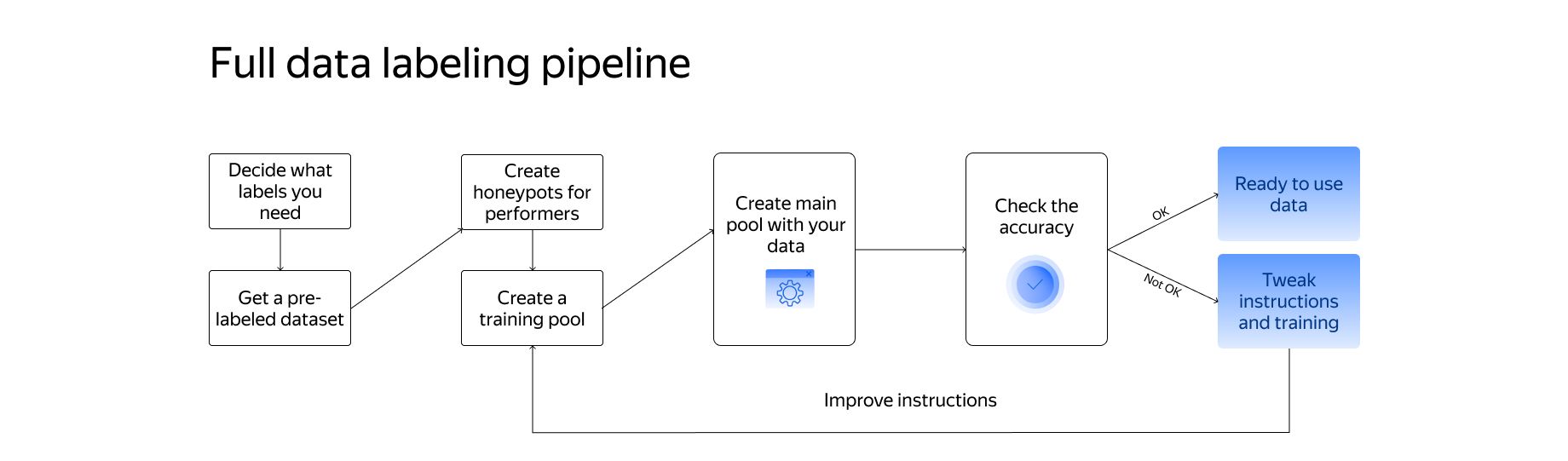 Full data labeling pipeline

Decide what labels you need

Get a pre-labeled dataset

Create honeypots for performers

Create a training pool

Create main pool with your data

Check the accuracy

OK

Not OK

Ready to use data

Tweak instructions and training

Improve instructions